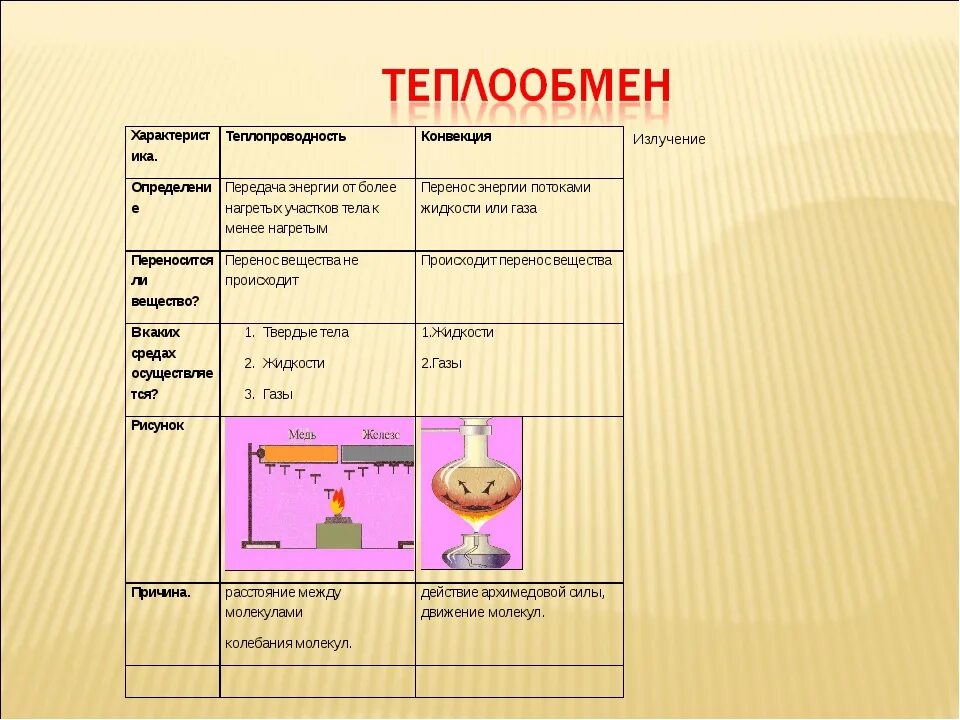 ТЕПЛООБМЕН

| Характеристика. | Теплопроводность | Конвекция |
|---|---|---|
| Определение | Передача энергии от более нагретых участков тела к менее нагретым | Перенос энергии потоками жидкости или газа |
| Переносится ли вещество? | Перенос вещества не происходит | Происходит перенос вещества |
| В каких средах осуществляется? | 1. Твердые тела 2. Жидкости 3. Газы | 1.Жидкости 2.Газы |
| Рисунок | Медь Железо | |
| Причина. | расстояние между молекулами колебания молекул. | действие архимедовой силы, движение молекул. |
| | | |

Излучение